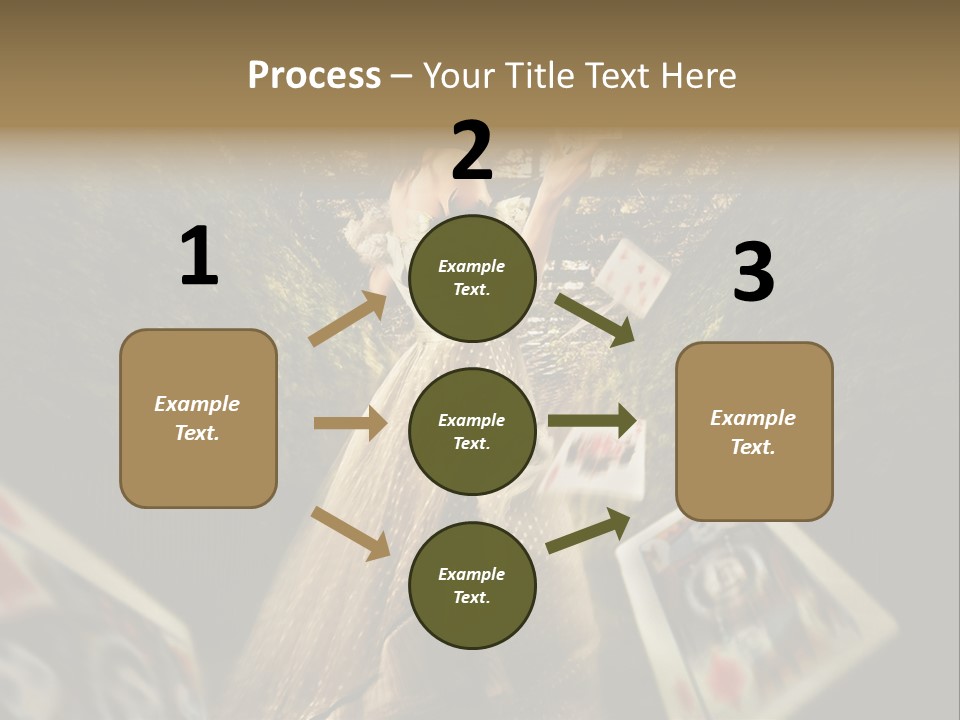 Process – Your Title Text Here

1

Example Text.

2

Example Text.

Example Text.

Example Text.

3

Example Text.